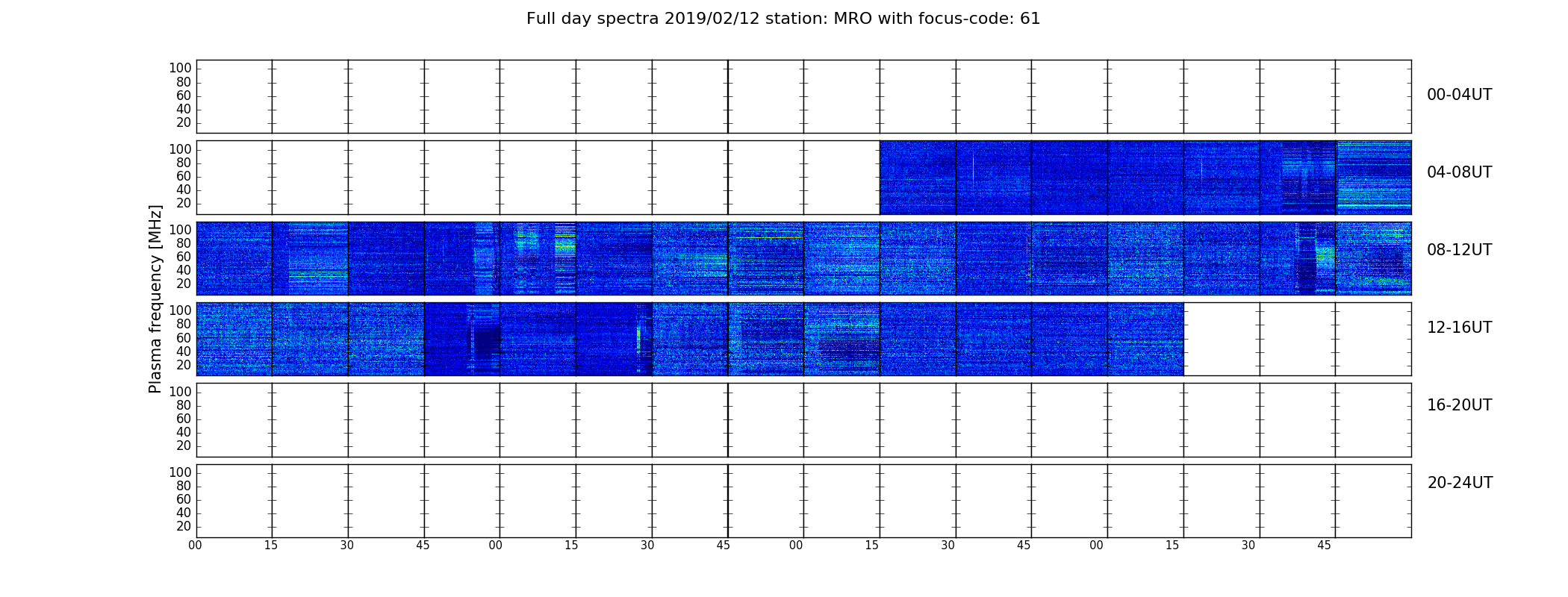 Full day spectra 2019/02/12 station: MRO with focus-code: 61

Plasma frequency [MHz]

100
80
60
40
20
00-04UT

100
80
60
40
20
04-08UT

100
80
60
40
20
08-12UT

100
80
60
40
20
12-16UT

100
80
60
40
20
16-20UT

100
80
60
40
20
20-24UT

00 15 30 45 00 15 30 45 00 15 30 45 00 15 30 45